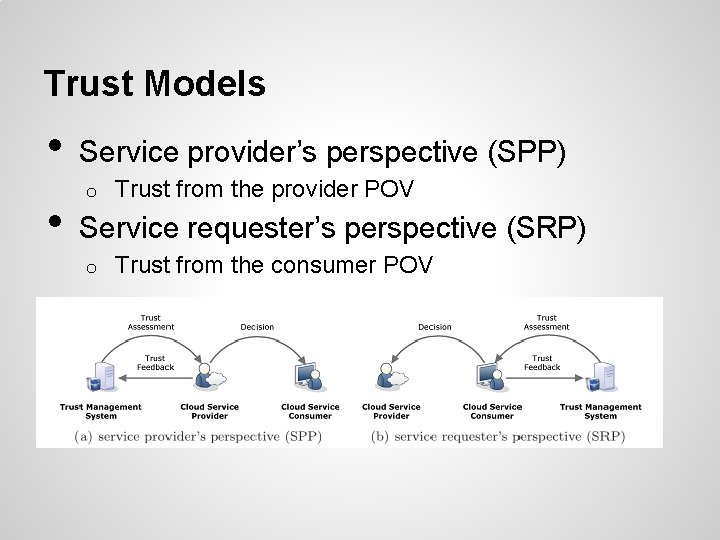 Trust Models

• Service provider's perspective (SPP)

o Trust from the provider POV

• Service requester's perspective (SRP)

o Trust from the consumer POV

Trust Assessment

Decision

Trust Feedback

Trust Management System

Cloud Service Provider

Cloud Service Consumer

(a) service provider's perspective (SPP)

Decision

Trust Assessment

Trust Feedback

Cloud Service Provider

Cloud Service Consumer

Trust Management System

(b) service requester's perspective (SRP)